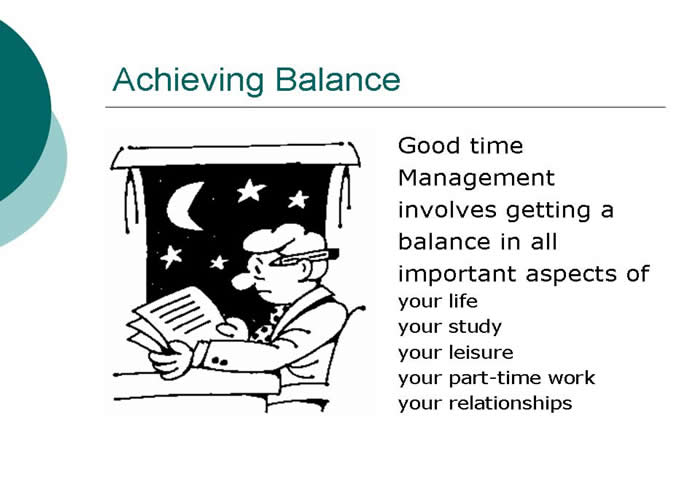 Achieving Balance

Good time Management involves getting a balance in all important aspects of
your life
your study
your leisure
your part-time work
your relationships